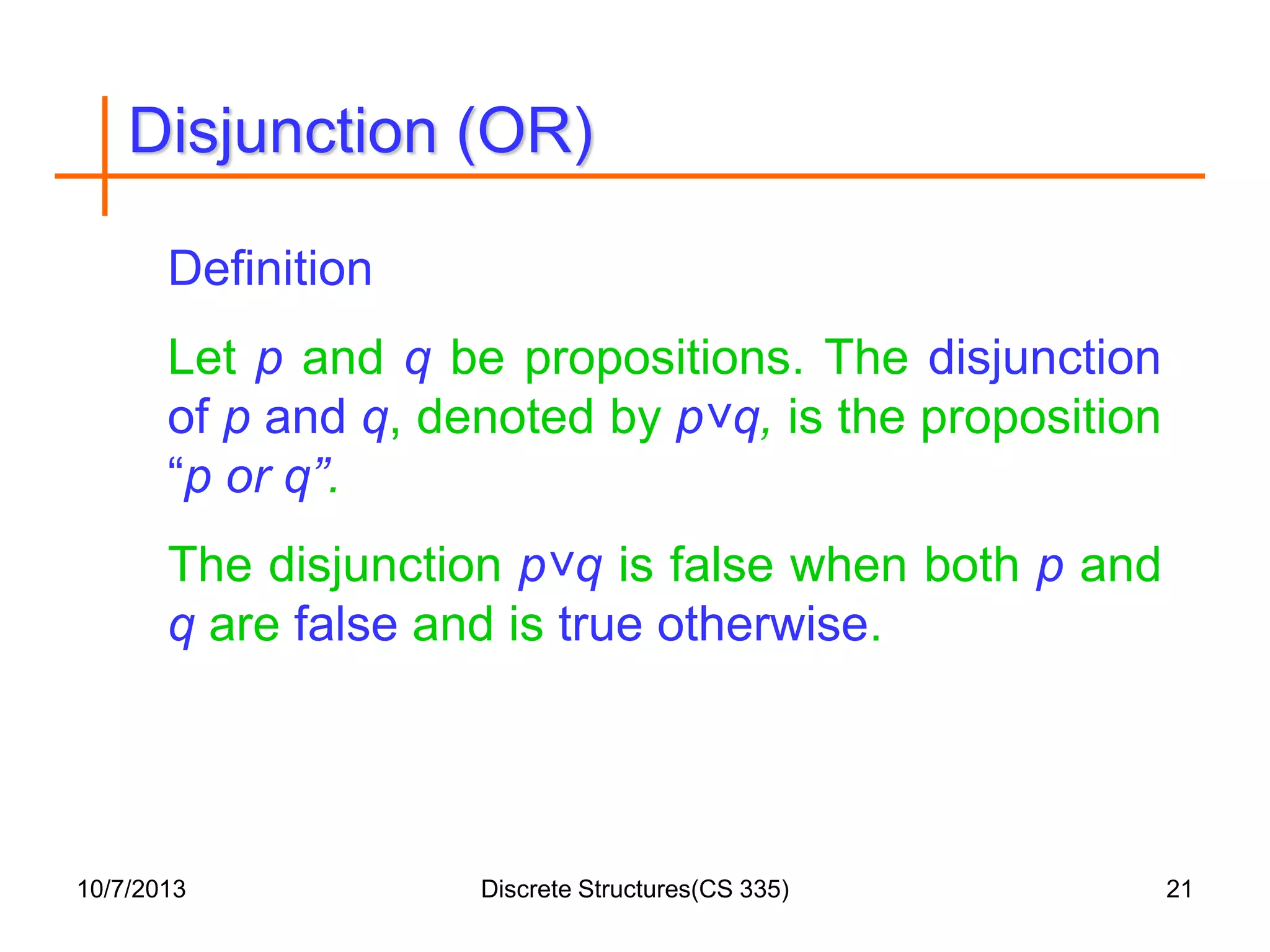 Disjunction (OR)

Definition

Let $p$ and $q$ be propositions. The disjunction of $p$ and $q$, denoted by $p \vee q$, is the proposition "$p$ or $q$".

The disjunction $p \vee q$ is false when both $p$ and $q$ are false and is true otherwise.

10/7/2013

Discrete Structures(CS 335)

21